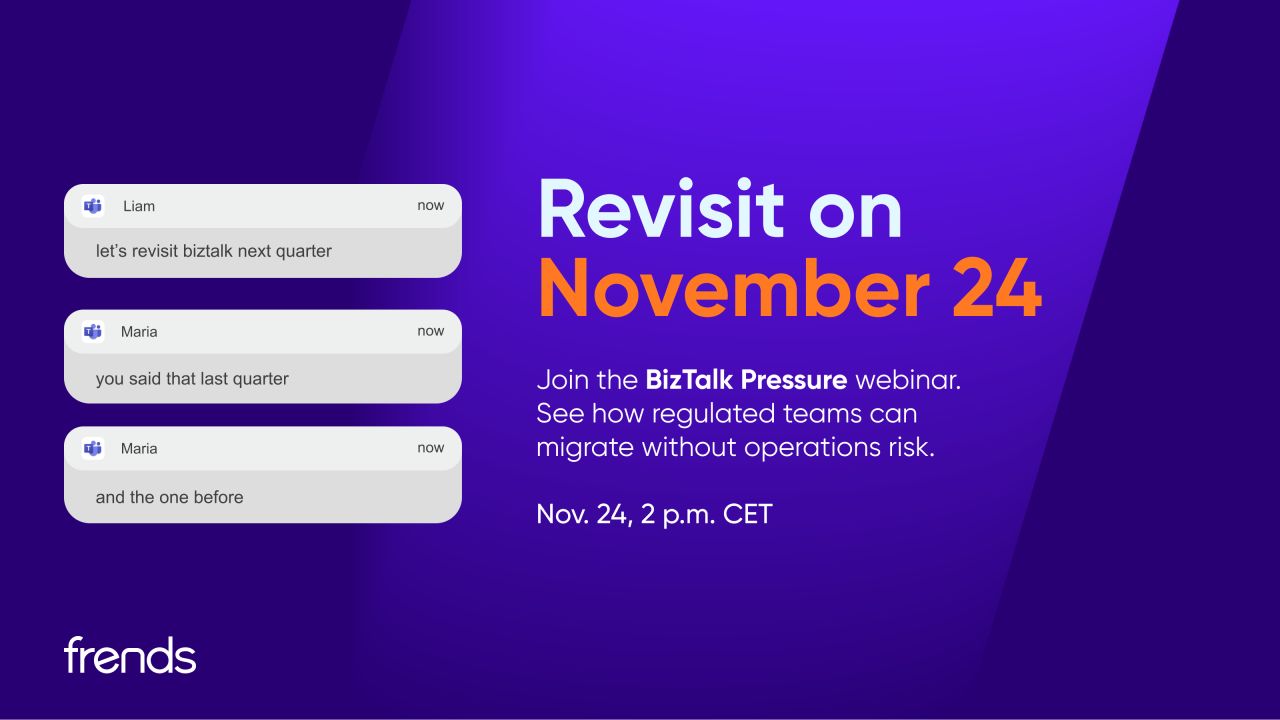 Liam
now
let's revisit biztalk next quarter

Maria
now
you said that last quarter

Maria
now
and the one before

Revisit on
November 24

Join the BizTalk Pressure webinar. See how regulated teams can migrate without operations risk.

Nov. 24, 2 p.m. CET

frends